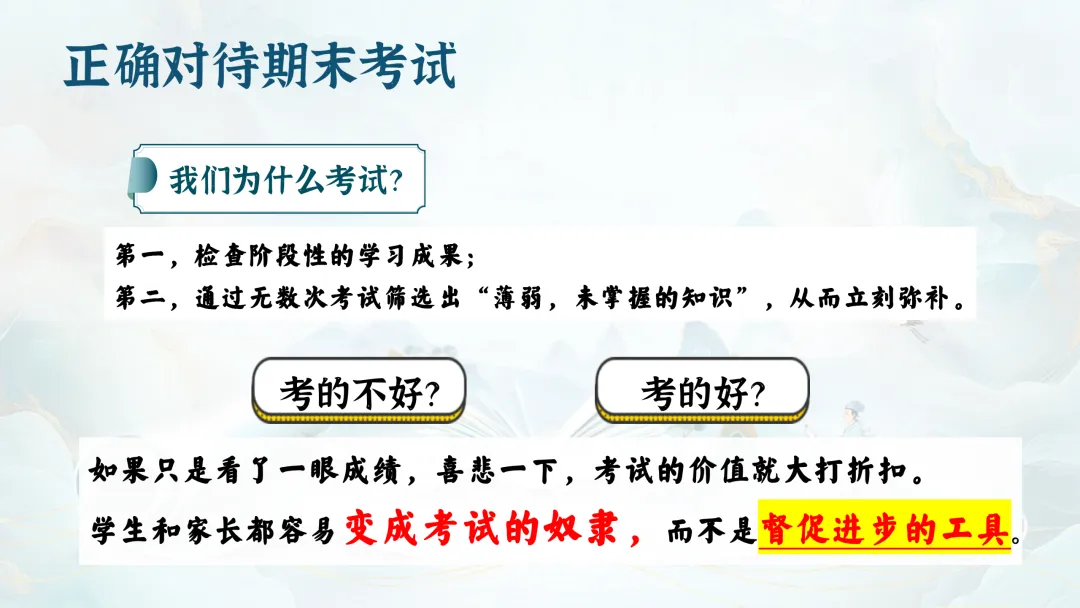 正确对待期末考试

我们为什么考试?

第一，检查阶段性的学习成果；
第二，通过无数次考试筛选出“薄弱，未掌握的知识”，从而立刻弥补。

考的不好?

考的好?

如果只是看了一眼成绩，喜悲一下，考试的价值就大打折扣。
学生和家长都容易变成考试的奴隶，而不是督促进步的工具。